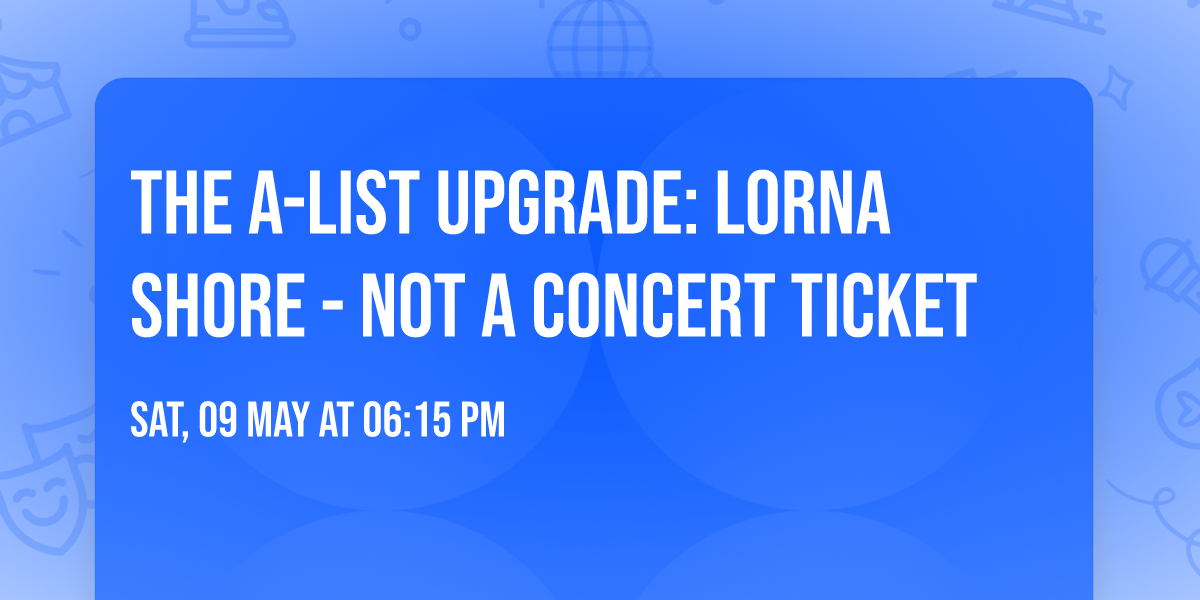 THE A-LIST UPGRADE: LORNA SHORE - NOT A CONCERT TICKET

SAT, 09 MAY AT 06:15 PM